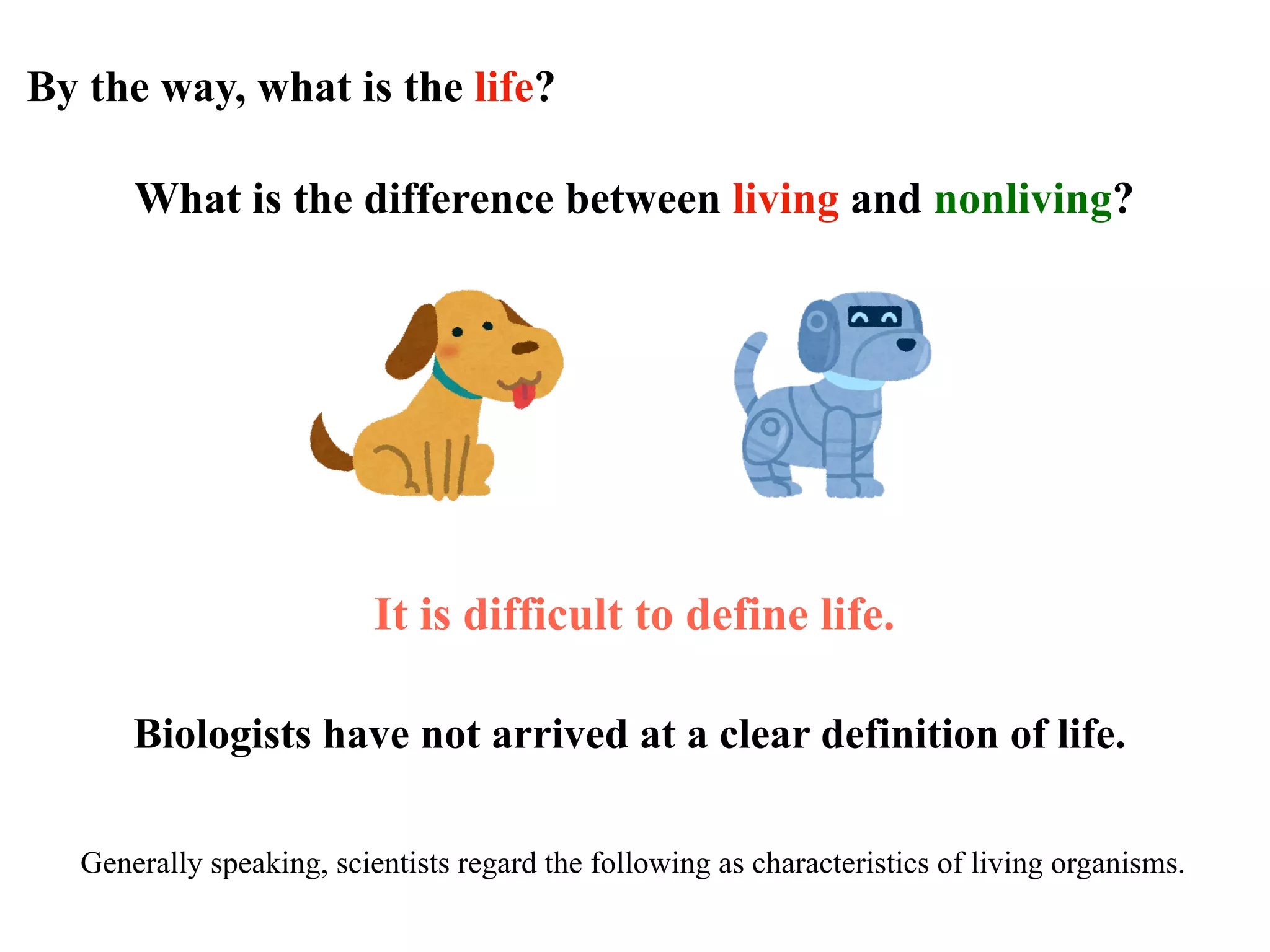 By the way, what is the life?

What is the difference between living and nonliving?

It is difficult to define life.

Biologists have not arrived at a clear definition of life.

Generally speaking, scientists regard the following as characteristics of living organisms.